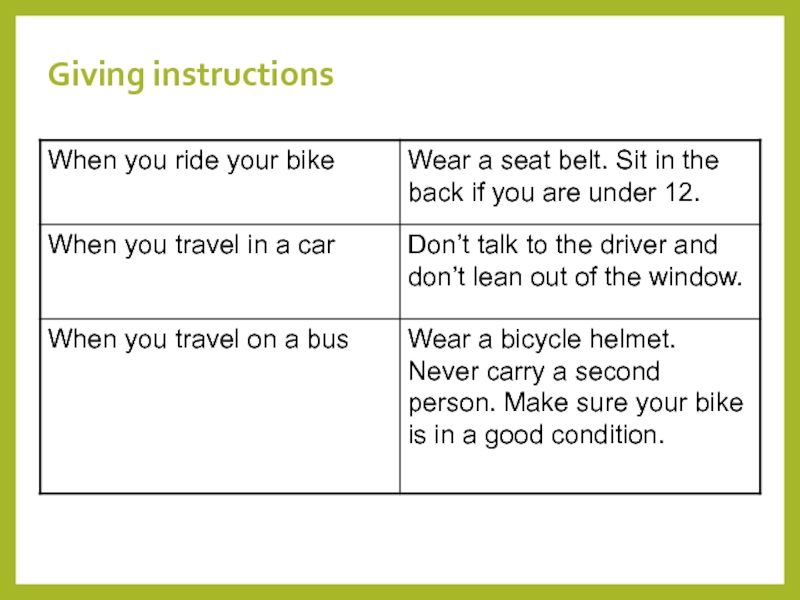 Giving instructions

| When you ride your bike | Wear a seat belt. Sit in the back if you are under 12. |
|---|---|
| When you travel in a car | Don’t talk to the driver and don’t lean out of the window. |
| When you travel on a bus | Wear a bicycle helmet. Never carry a second person. Make sure your bike is in a good condition. |